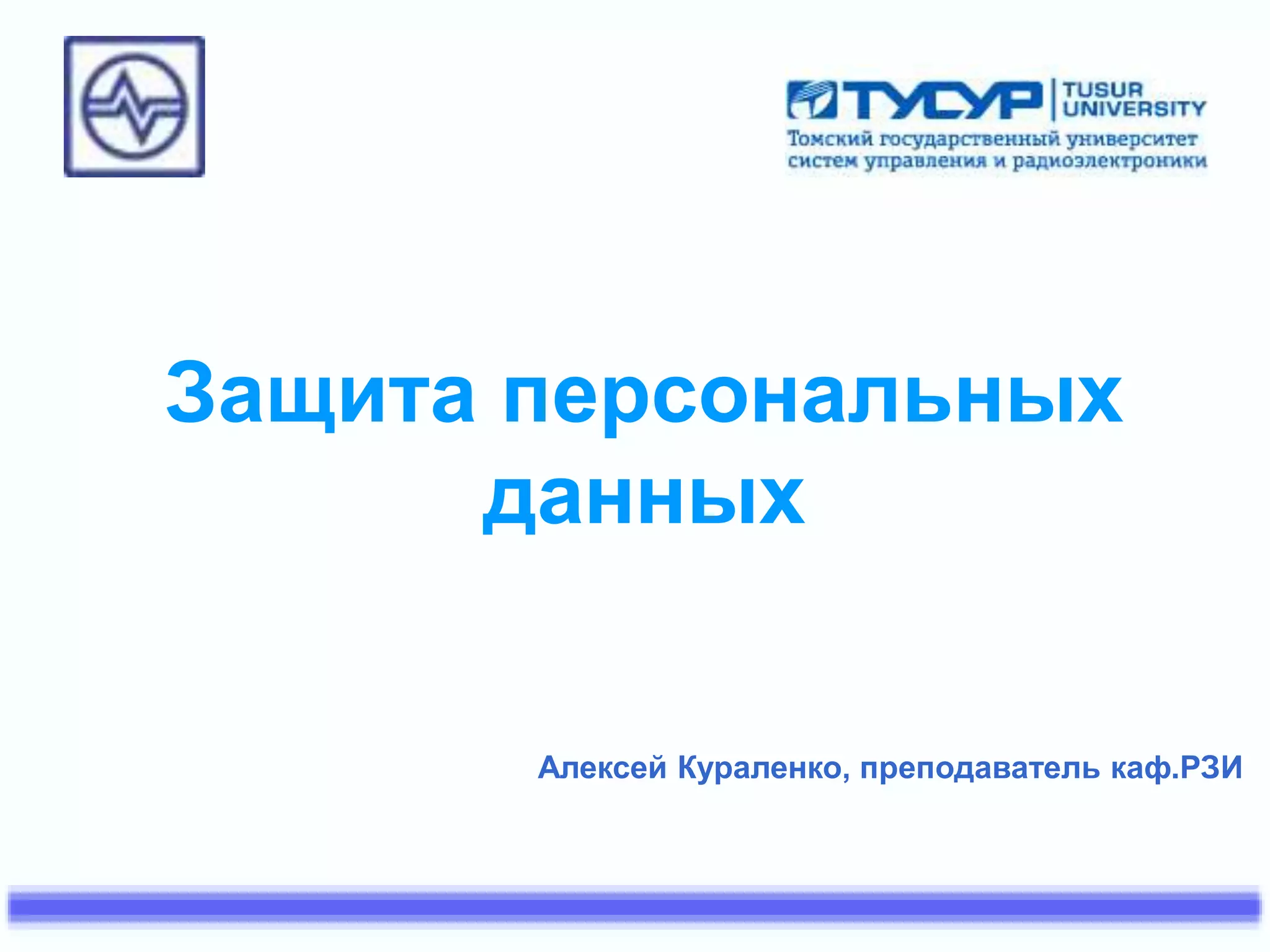 ТУСУР TUSUR UNIVERSITY
Томский государственный университет систем управления и радиоэлектроники

Защита персональных данных

Алексей Кураленко, преподаватель каф.РЗИ